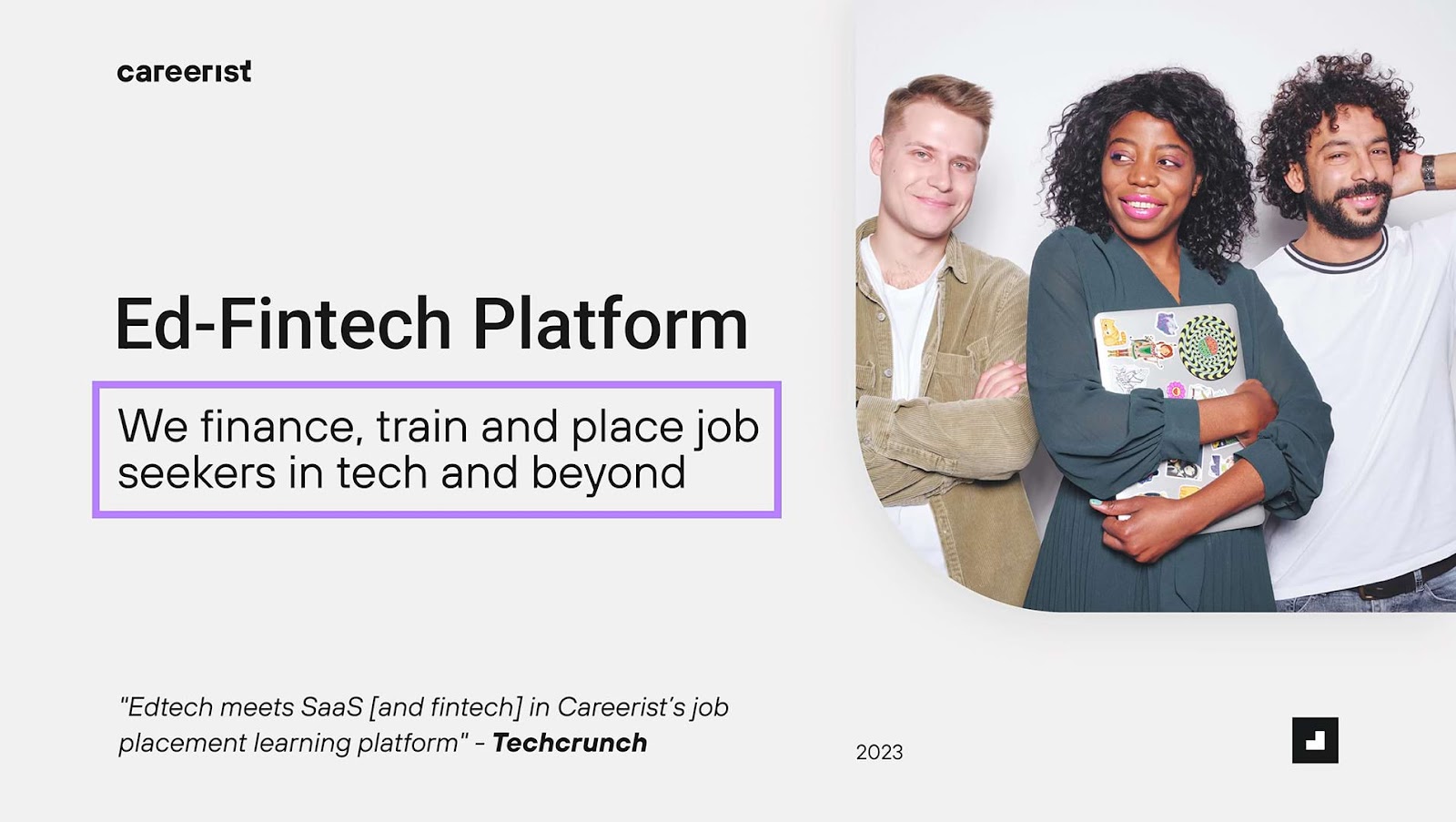 careerist

Ed-Fintech Platform

We finance, train and place job seekers in tech and beyond

"Edtech meets SaaS [and fintech] in Careerist's job placement learning platform" - Techcrunch

2023